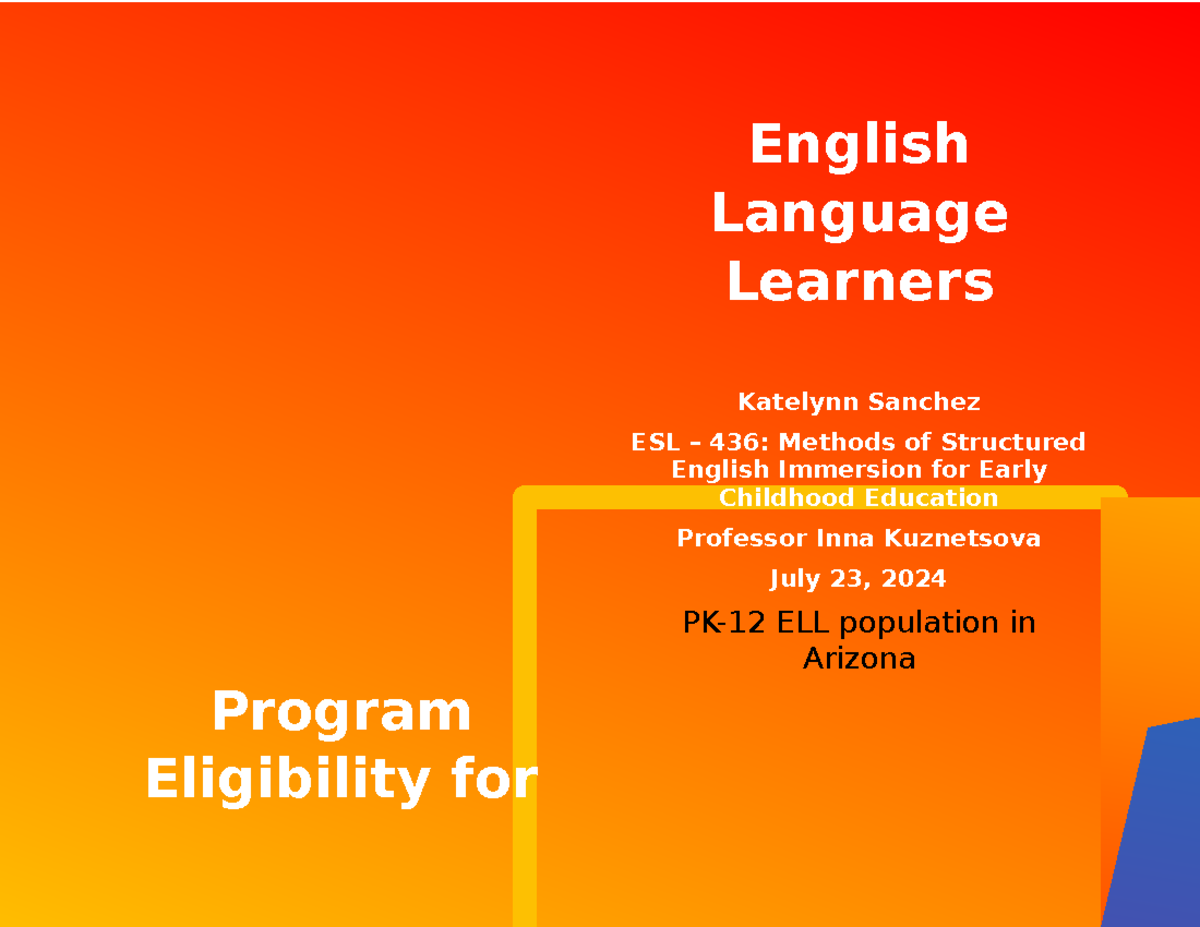 English Language Learners

Katelynn Sanchez

ESL – 436: Methods of Structured English Immersion for Early Childhood Education

Professor Inna Kuznetsova

July 23, 2024

PK-12 ELL population in Arizona

Program Eligibility for